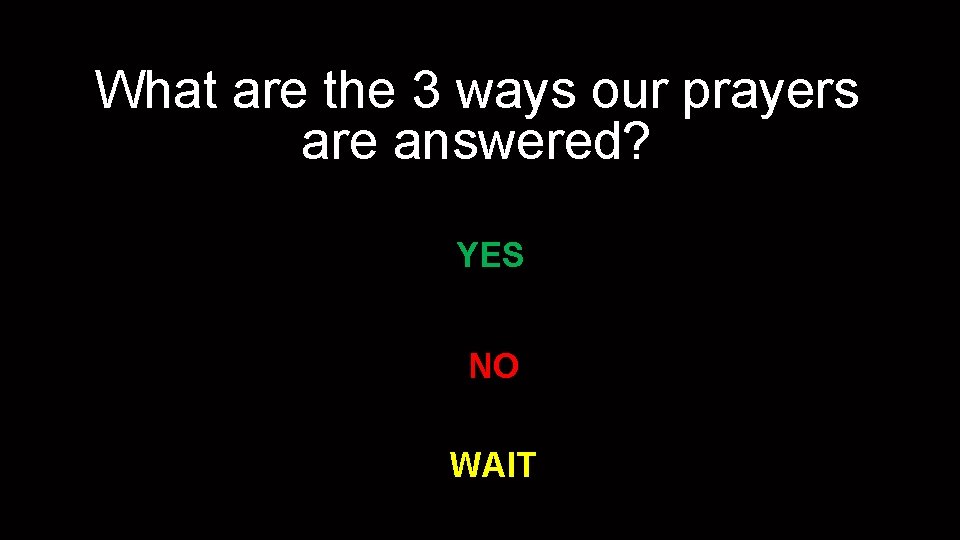 What are the 3 ways our prayers are answered?

YES

NO

WAIT